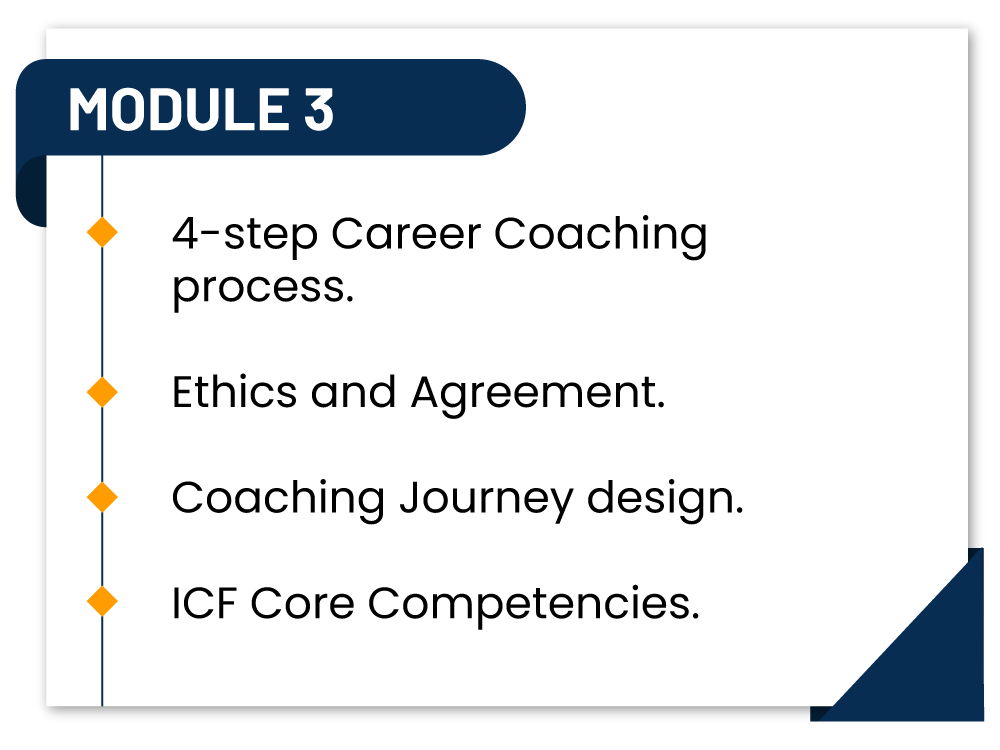 MODULE 3

4-step Career Coaching process.

Ethics and Agreement.

Coaching Journey design.

ICF Core Competencies.